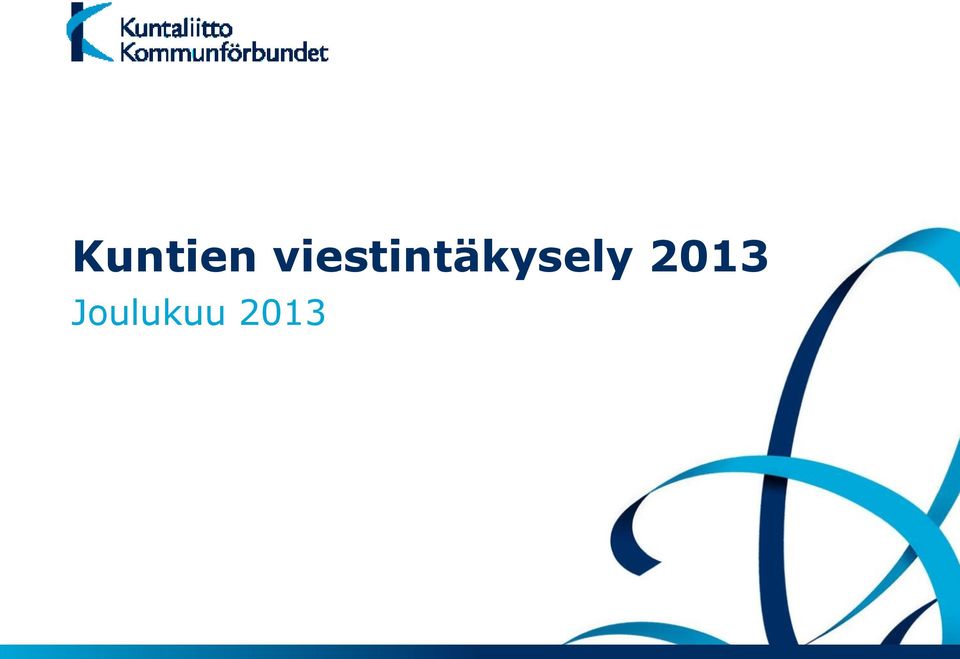 Kuntaliitto
Kommunförbundet

Kuntien viestintäkysely 2013

Joulukuu 2013